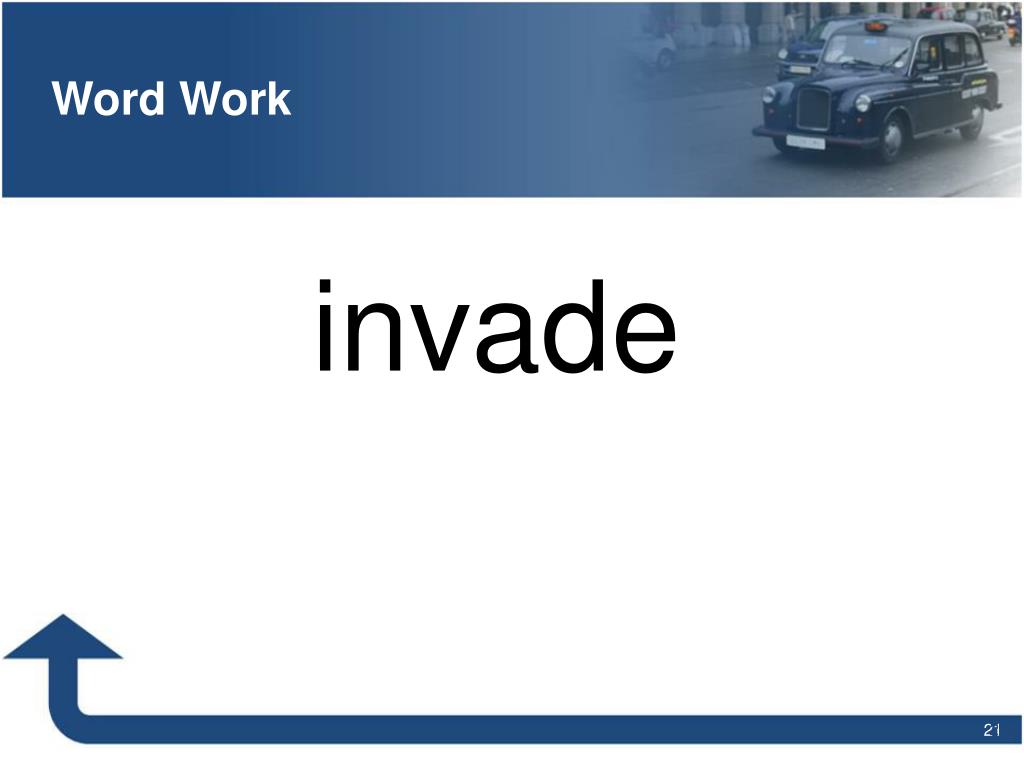 Word Work

invade

21